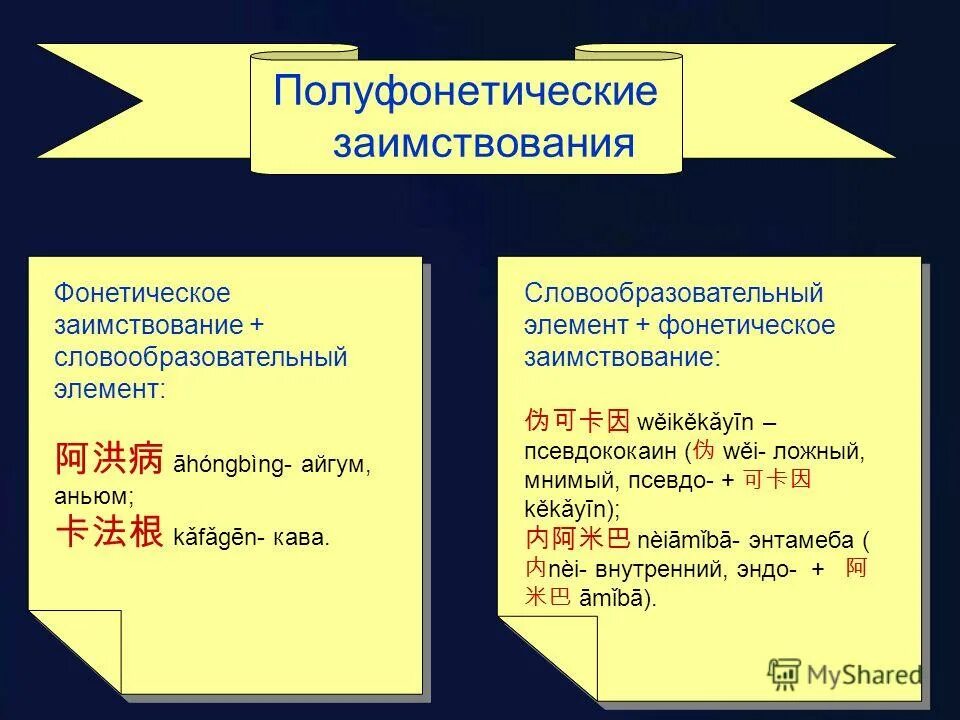 Полуфонетические заимствования

Фонетическое заимствование + словообразовательный элемент:

阿洪病 āhóngbìng- айгум, аньюм;
卡法根 kǎfǎgēn- кава.

Словообразовательный элемент + фонетическое заимствование:

伪可卡因 wěikěkǎyīn – псевдококаин (伪 wěi- ложный, мнимый, псевдо- + 可卡因 kěkǎyīn);
内阿米巴 nèiāmǐbā- энтамеба ( 内nèi- внутренний, эндо- + 阿米巴 āmǐbā).

MyShared